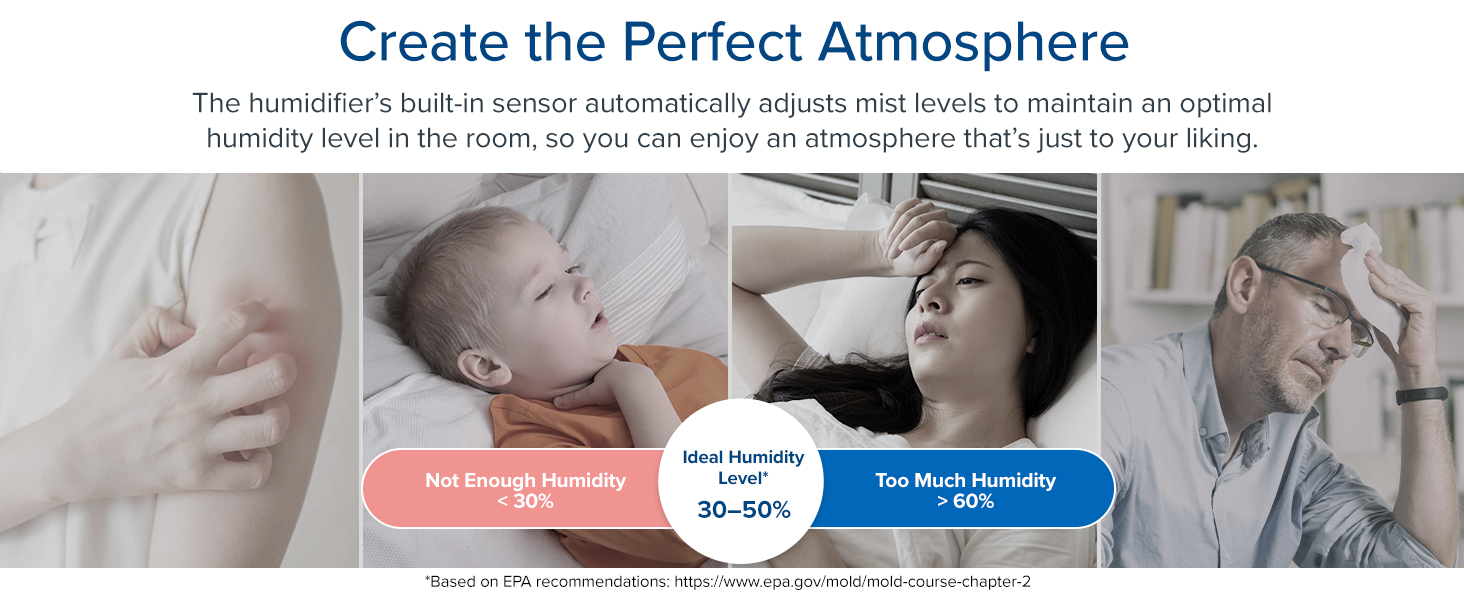 Create the Perfect Atmosphere

The humidifier's built-in sensor automatically adjusts mist levels to maintain an optimal humidity level in the room, so you can enjoy an atmosphere that's just to your liking.

Not Enough Humidity
< 30%

Ideal Humidity Level*
30–50%

Too Much Humidity
> 60%

*Based on EPA recommendations: https://www.epa.gov/mold/mold-course-chapter-2